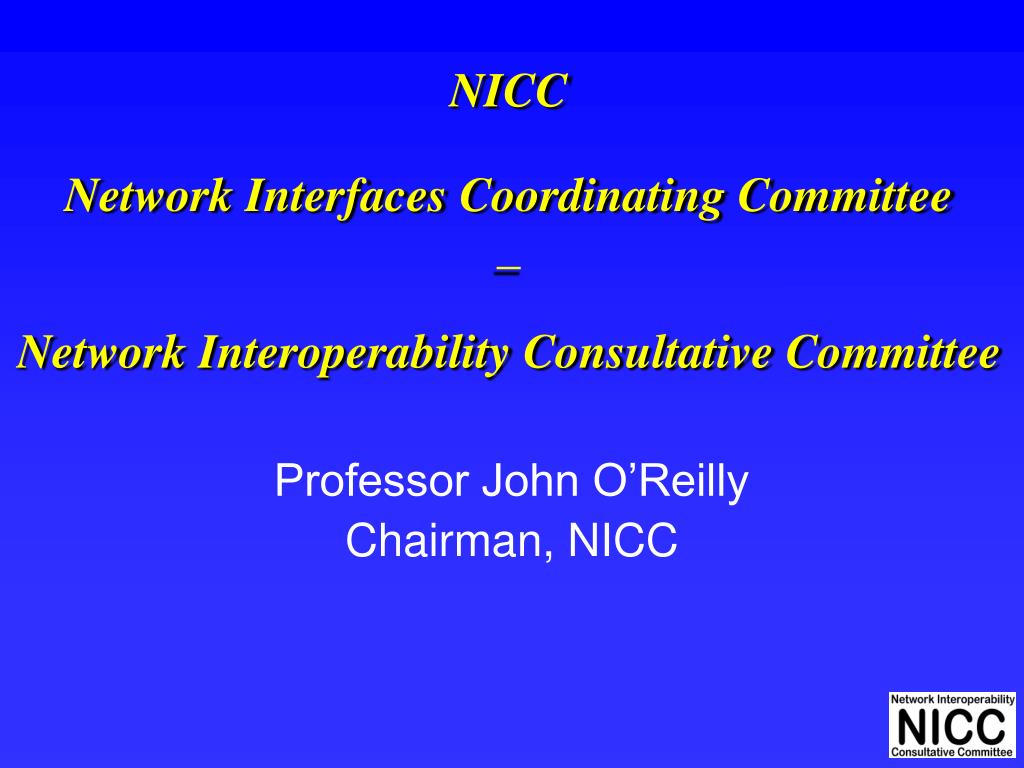 NICC

Network Interfaces Coordinating Committee

–

Network Interoperability Consultative Committee

Professor John O’Reilly
Chairman, NICC

Network Interoperability
NICC
Consultative Committee